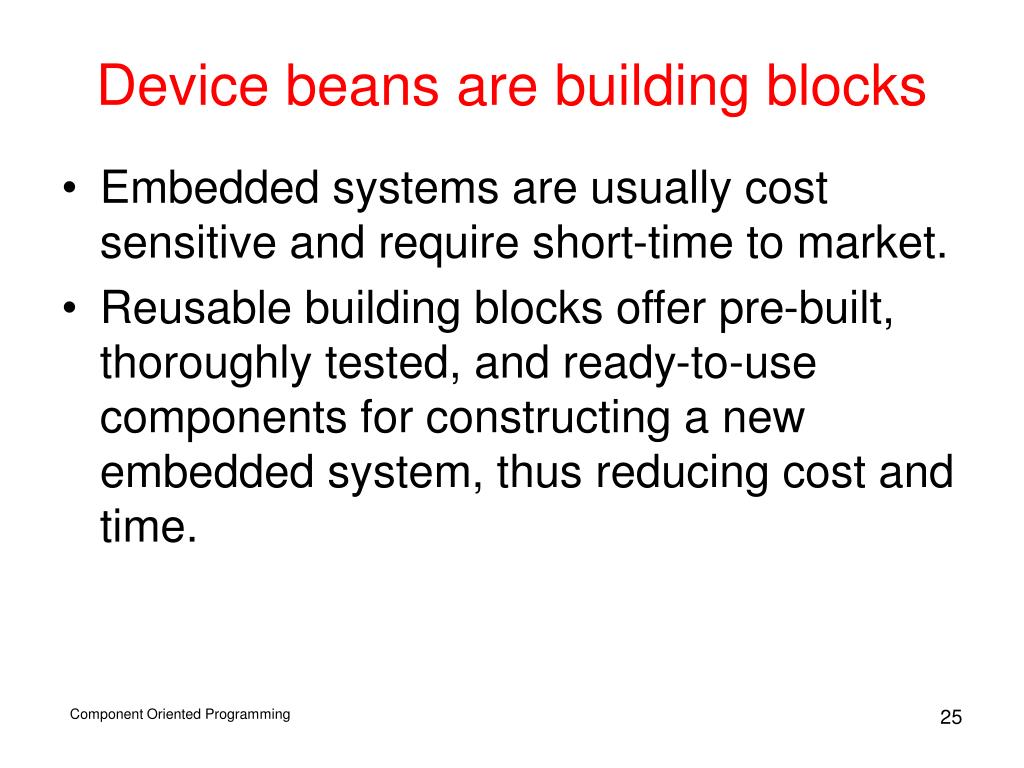 Device beans are building blocks

• Embedded systems are usually cost sensitive and require short-time to market.
• Reusable building blocks offer pre-built, thoroughly tested, and ready-to-use components for constructing a new embedded system, thus reducing cost and time.

Component Oriented Programming

25